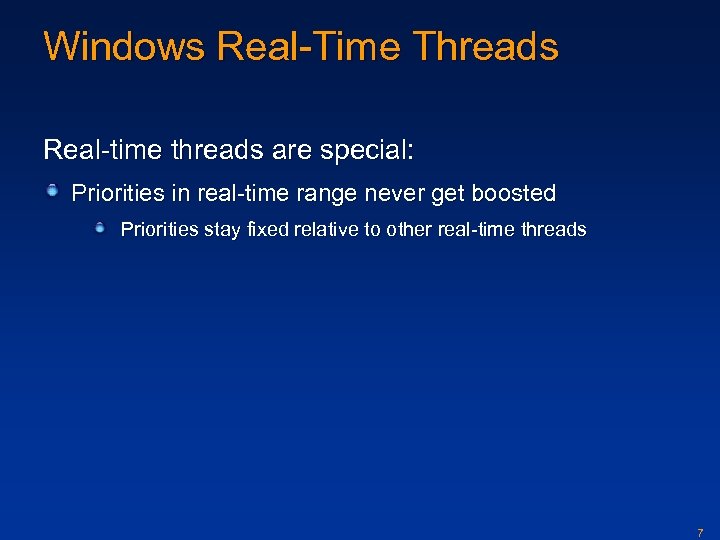 Windows Real-Time Threads

Real-time threads are special:

Priorities in real-time range never get boosted

Priorities stay fixed relative to other real-time threads

7